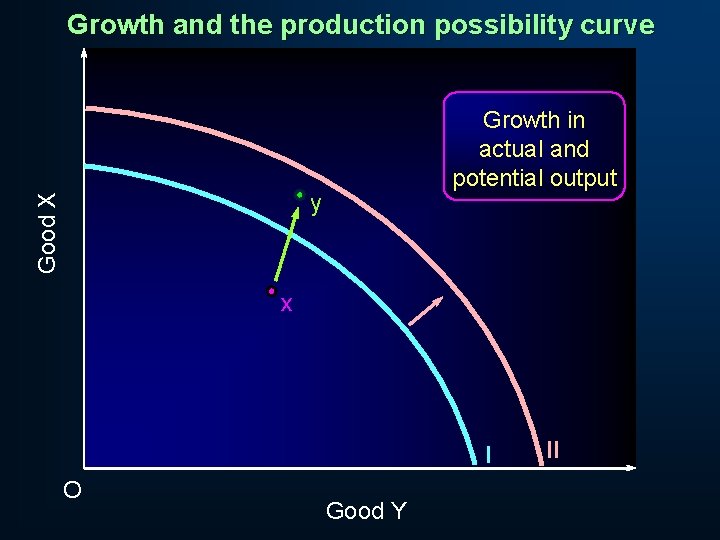 Growth and the production possibility curve

Growth in actual and potential output

Good X

y

x

I

II

O

Good Y